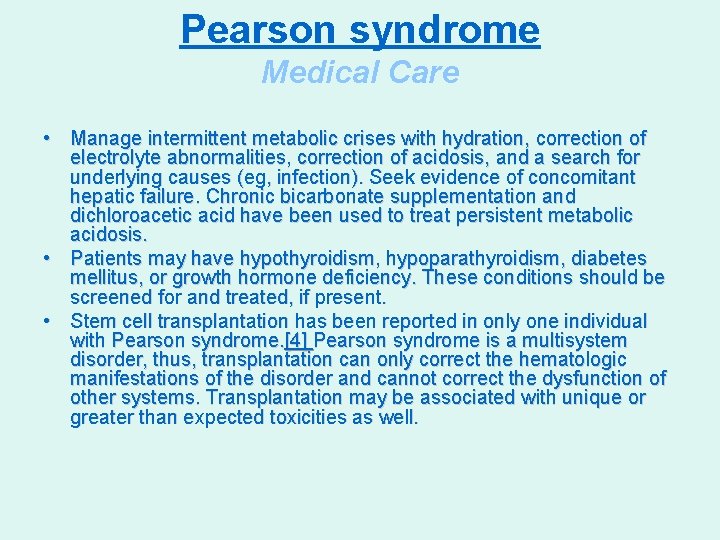 Pearson syndrome
Medical Care

• Manage intermittent metabolic crises with hydration, correction of electrolyte abnormalities, correction of acidosis, and a search for underlying causes (eg, infection). Seek evidence of concomitant hepatic failure. Chronic bicarbonate supplementation and dichloroacetic acid have been used to treat persistent metabolic acidosis.
• Patients may have hypothyroidism, hypoparathyroidism, diabetes mellitus, or growth hormone deficiency. These conditions should be screened for and treated, if present.
• Stem cell transplantation has been reported in only one individual with Pearson syndrome.[4] Pearson syndrome is a multisystem disorder, thus, transplantation can only correct the hematologic manifestations of the disorder and cannot correct the dysfunction of other systems. Transplantation may be associated with unique or greater than expected toxicities as well.